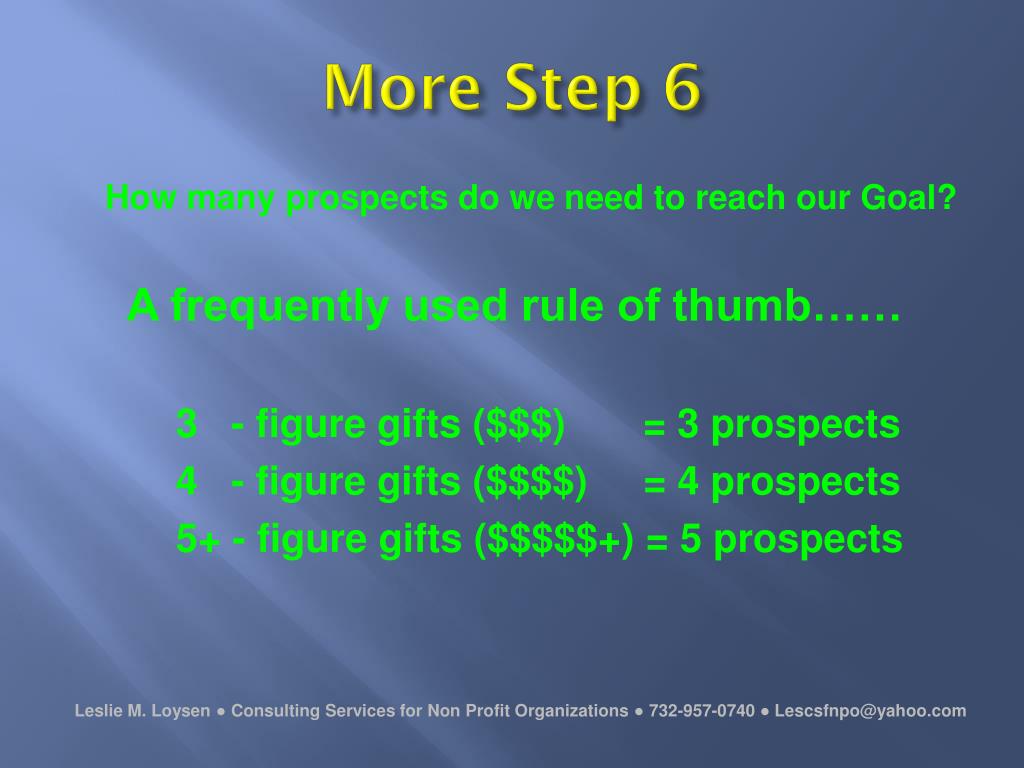 More Step 6

How many prospects do we need to reach our Goal?

A frequently used rule of thumb……

3 - figure gifts (\$\$\$) = 3 prospects
4 - figure gifts (\$\$\$\$) = 4 prospects
5+ - figure gifts (\$\$\$\$\$+) = 5 prospects

Leslie M. Loysen ● Consulting Services for Non Profit Organizations ● 732-957-0740 ● Lescsfnpo@yahoo.com